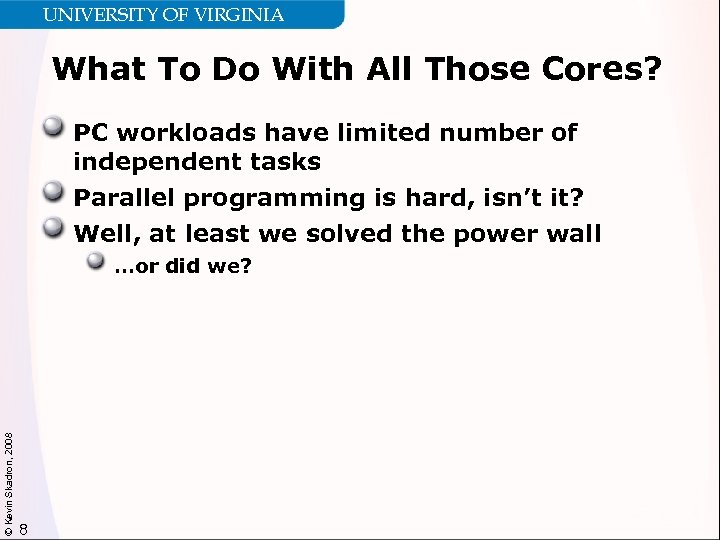 UNIVERSITY OF VIRGINIA

What To Do With All Those Cores?

PC workloads have limited number of independent tasks

Parallel programming is hard, isn't it?

Well, at least we solved the power wall

…or did we?

© Kevin Skadron, 2008

8